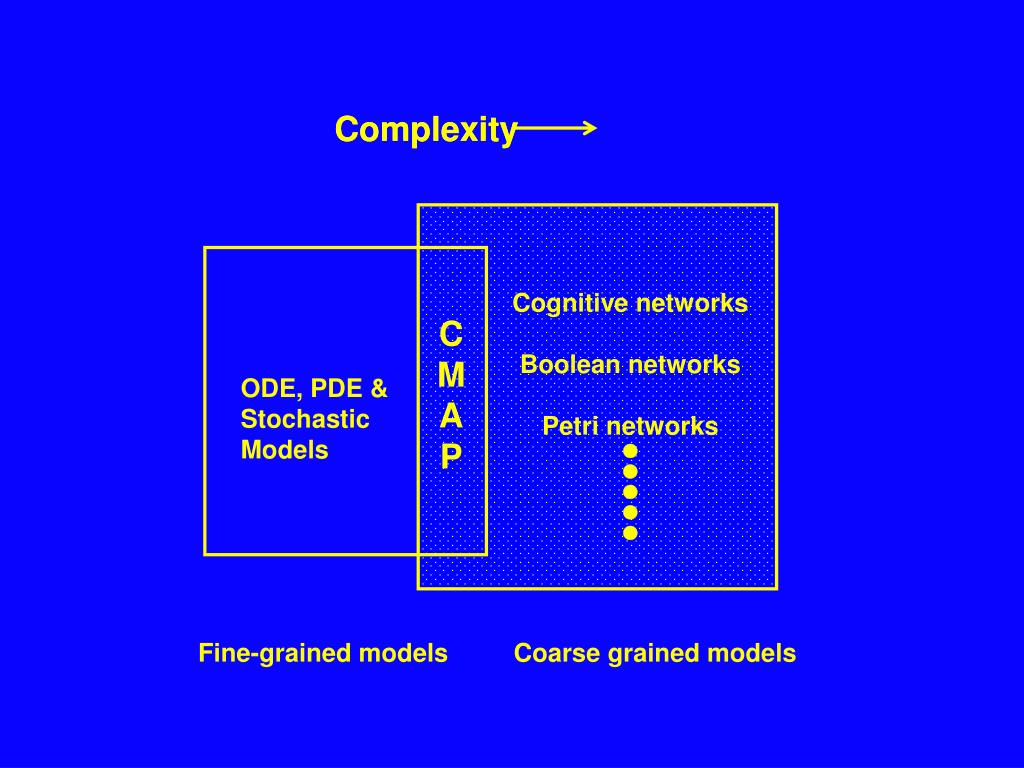 Complexity

ODE, PDE & Stochastic Models

C
M
A
P

Cognitive networks

Boolean networks

Petri networks

Fine-grained models

Coarse grained models